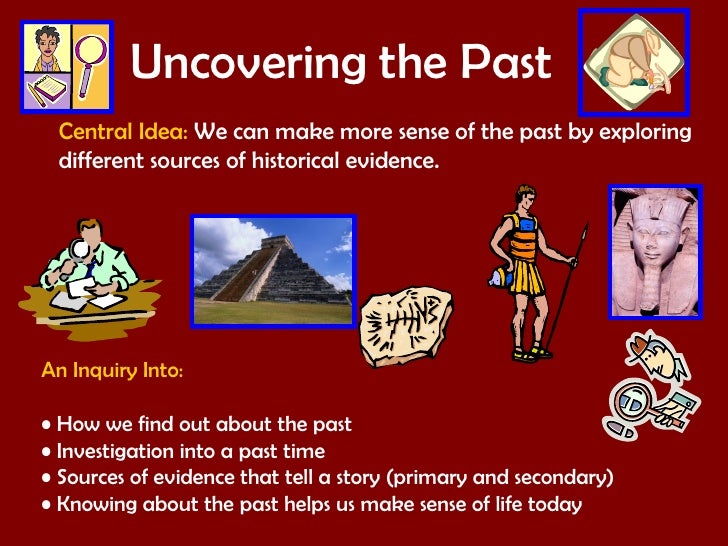 Uncovering the Past

Central Idea: We can make more sense of the past by exploring different sources of historical evidence.

An Inquiry Into:

• How we find out about the past
• Investigation into a past time
• Sources of evidence that tell a story (primary and secondary)
• Knowing about the past helps us make sense of life today